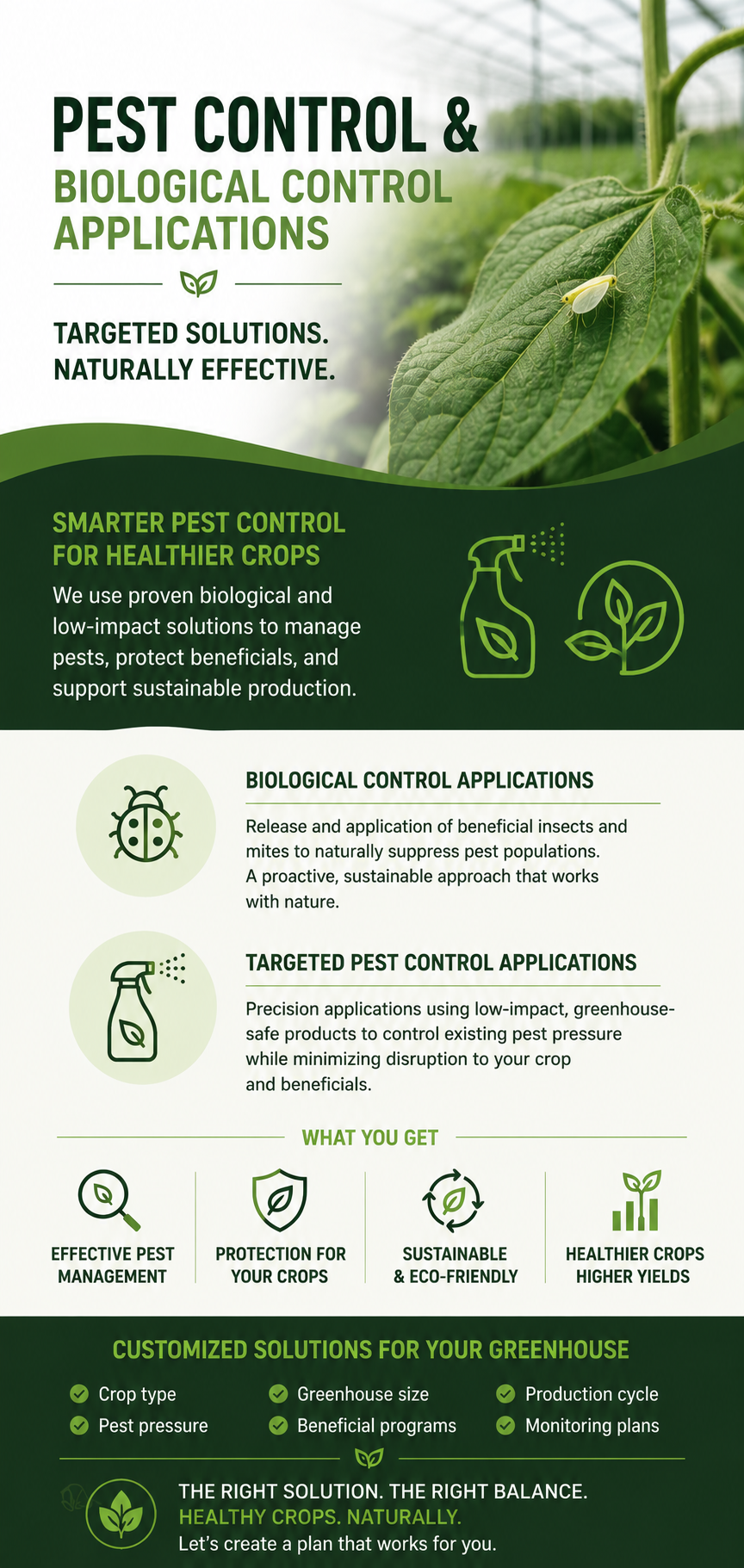 PEST CONTROL &
BIOLOGICAL CONTROL APPLICATIONS

TARGETED SOLUTIONS.
NATURALLY EFFECTIVE.

SMARTER PEST CONTROL FOR HEALTHIER CROPS

We use proven biological and low-impact solutions to manage pests, protect beneficials, and support sustainable production.

BIOLOGICAL CONTROL APPLICATIONS

Release and application of beneficial insects and mites to naturally suppress pest populations. A proactive, sustainable approach that works with nature.

TARGETED PEST CONTROL APPLICATIONS

Precision applications using low-impact, greenhouse-safe products to control existing pest pressure while minimizing disruption to your crop and beneficials.

WHAT YOU GET

EFFECTIVE PEST MANAGEMENT

PROTECTION FOR YOUR CROPS

SUSTAINABLE & ECO-FRIENDLY

HEALTHIER CROPS HIGHER YIELDS

CUSTOMIZED SOLUTIONS FOR YOUR GREENHOUSE

Crop type
Pest pressure
Greenhouse size
Beneficial programs
Production cycle
Monitoring plans

THE RIGHT SOLUTION. THE RIGHT BALANCE.
HEALTHY CROPS. NATURALLY.
Let's create a plan that works for you.